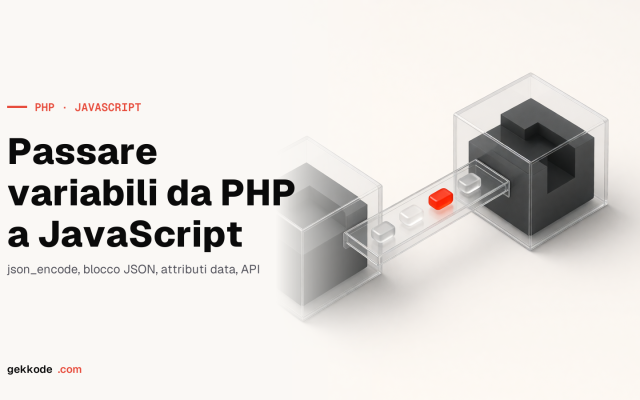 PHP · JAVASCRIPT

Passare variabili da PHP a JavaScript

json_encode, blocco JSON, attributi data, API

gekkode .com